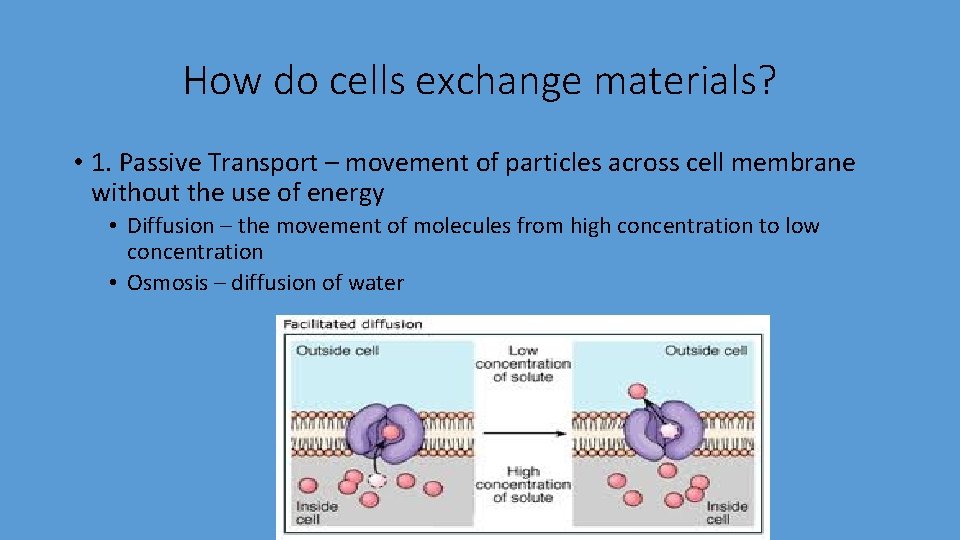 How do cells exchange materials?

• 1. Passive Transport – movement of particles across cell membrane without the use of energy

• Diffusion – the movement of molecules from high concentration to low concentration

• Osmosis – diffusion of water

Facilitated diffusion

Outside cell

Low concentration of solute

Outside cell

High concentration of solute

Inside cell

Inside cell